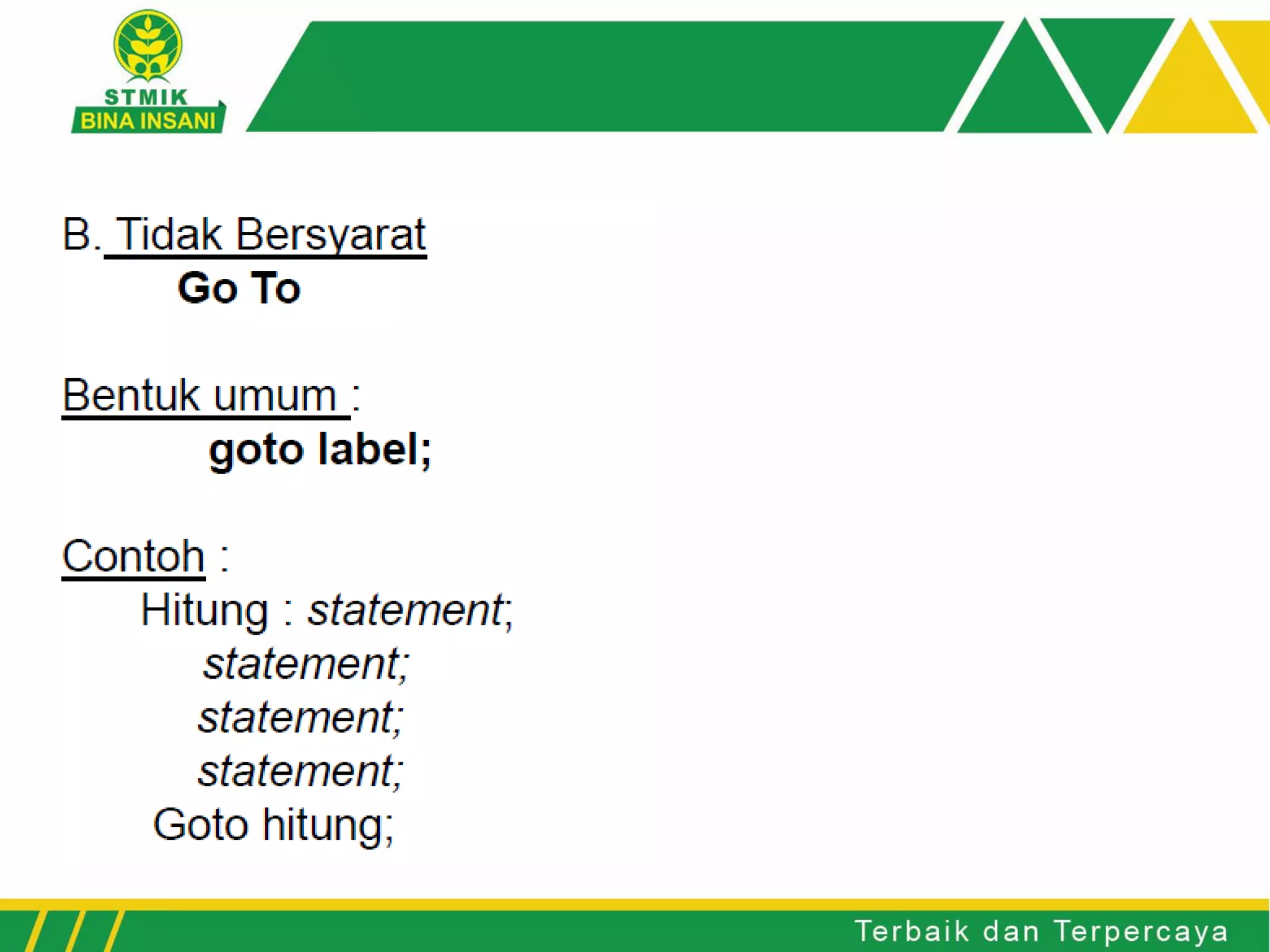 STMIK
BINA INSANI

B. Tidak Bersyarat
Go To

Bentuk umum :
goto label;

Contoh :
Hitung : statement;
statement;
statement;
statement;
Goto hitung;

Terbaik dan Terpercaya